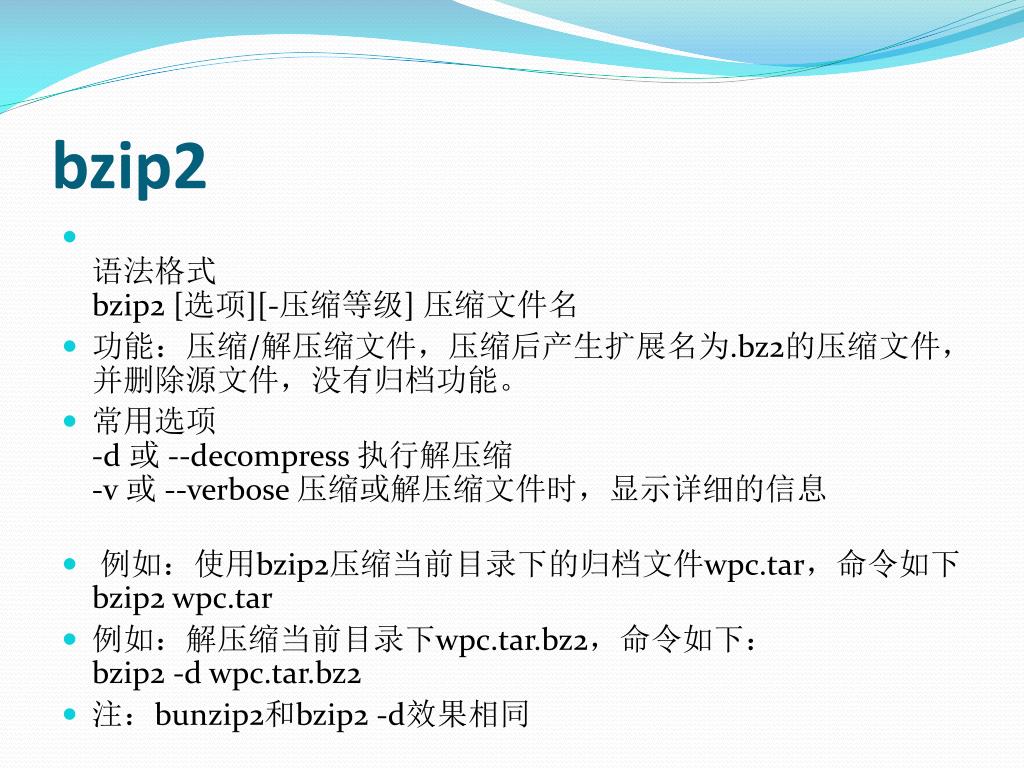 bzip2

语法格式
bzip2 [选项][-压缩等级] 压缩文件名

功能：压缩/解压缩文件，压缩后产生扩展名为.bz2的压缩文件，并删除源文件，没有归档功能。

常用选项
-d 或 --decompress 执行解压缩
-v 或 --verbose 压缩或解压缩文件时，显示详细的信息

例如：使用bzip2压缩当前目录下的归档文件wpc.tar，命令如下
bzip2 wpc.tar

例如：解压缩当前目录下wpc.tar.bz2，命令如下：
bzip2 -d wpc.tar.bz2

注：bunzip2和bzip2 -d效果相同